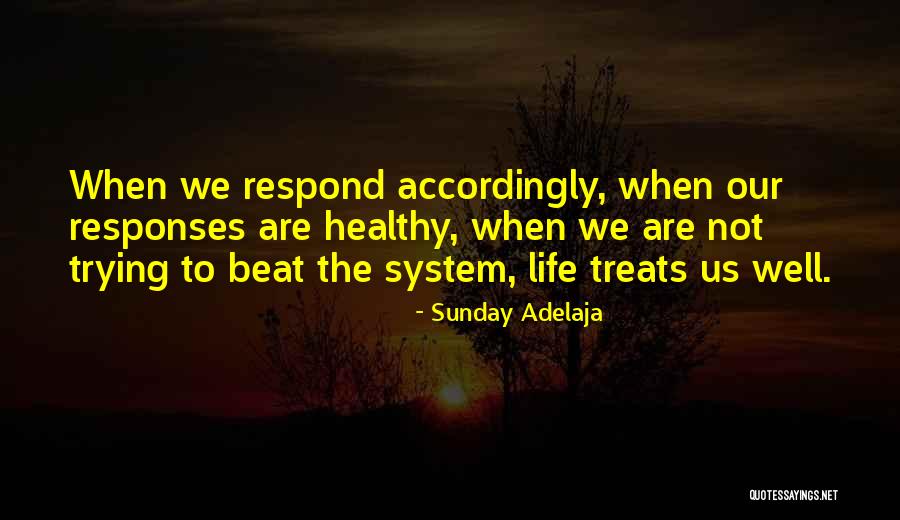 When we respond accordingly, when our responses are healthy, when we are not trying to beat the system, life treats us well.

- Sunday Adelaja

QUOTESSAYINGS.NET